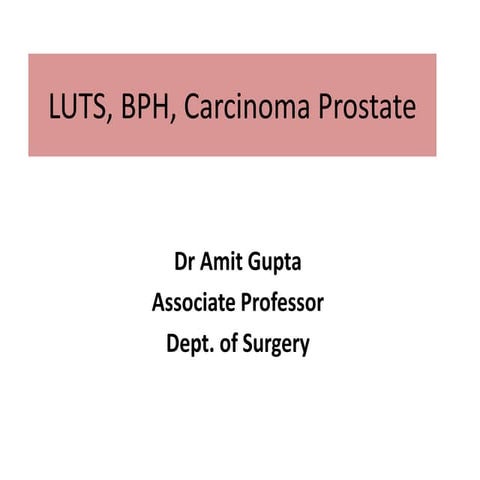 LUTS, BPH, Carcinoma Prostate

Dr Amit Gupta
Associate Professor
Dept. of Surgery